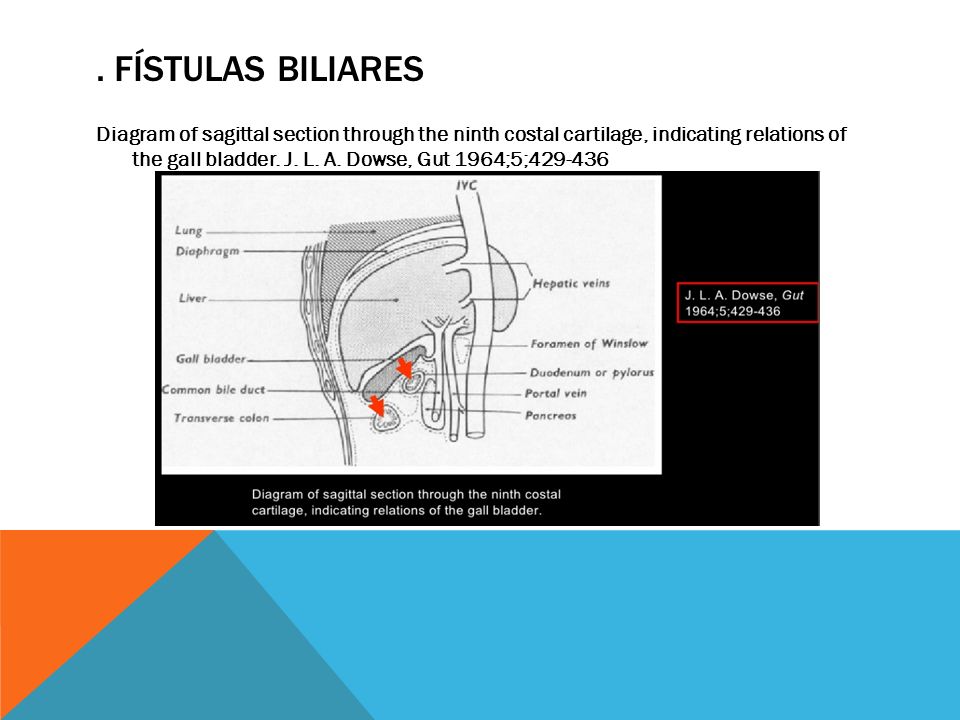 . FÍSTULAS BILIARES

Diagram of sagittal section through the ninth costal cartilage, indicating relations of the gall bladder. J. L. A. Dowse, Gut 1964;5;429-436

IVC

Lung
Diaphragm
Liver
Gall bladder
Common bile duct
Transverse colon

Hepatic veins
Foramen of Winslow
Duodenum or pylorus
Portal vein
Pancreas

J. L. A. Dowse, Gut 1964;5;429-436

Diagram of sagittal section through the ninth costal cartilage, indicating relations of the gall bladder.